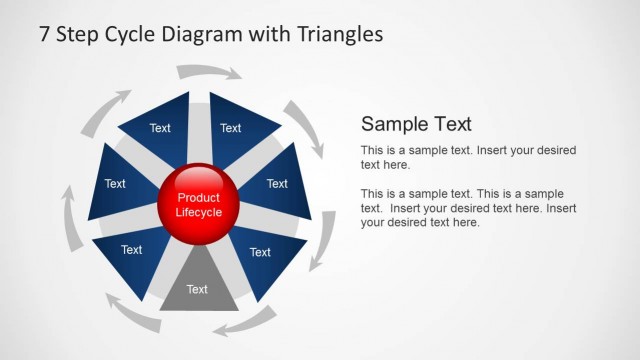 7 Step Cycle Diagram with Triangles

Text

Text

Text

Text

Product Lifecycle

Text

Text

Text

Sample Text

This is a sample text. Insert your desired text here.

This is a sample text. This is a sample text. Insert your desired text here. Insert your desired text here.